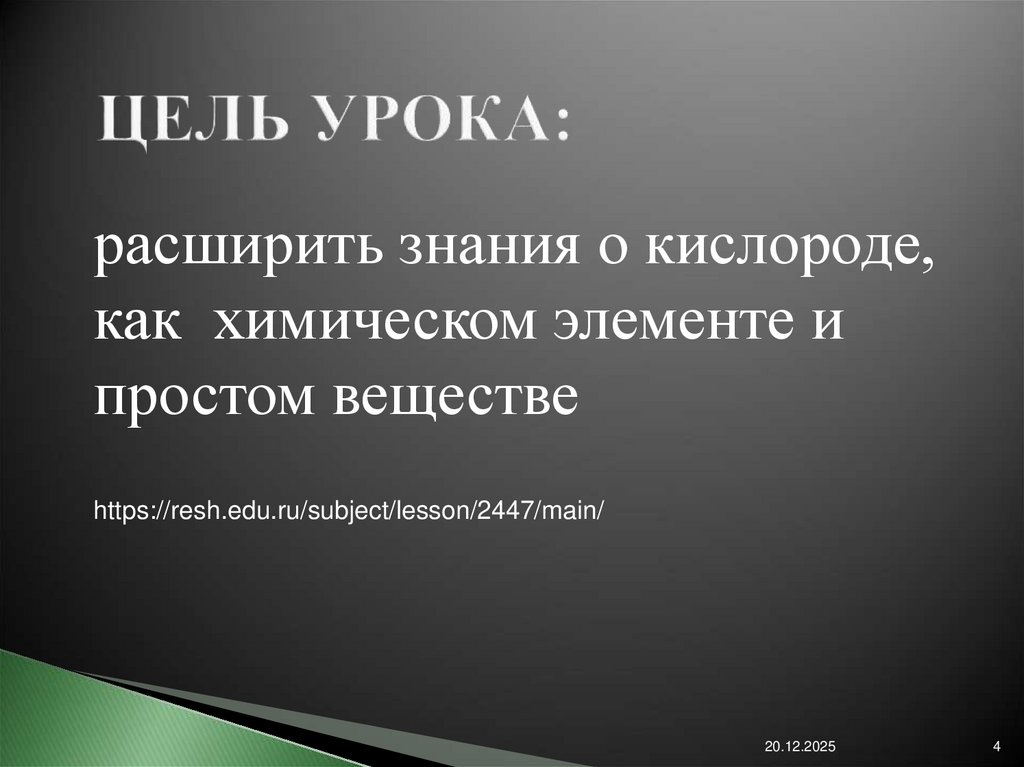 ЦЕЛЬ УРОКА:

расширить знания о кислороде, как химическом элементе и простом веществе

https://resh.edu.ru/subject/lesson/2447/main/

20.12.2025

4